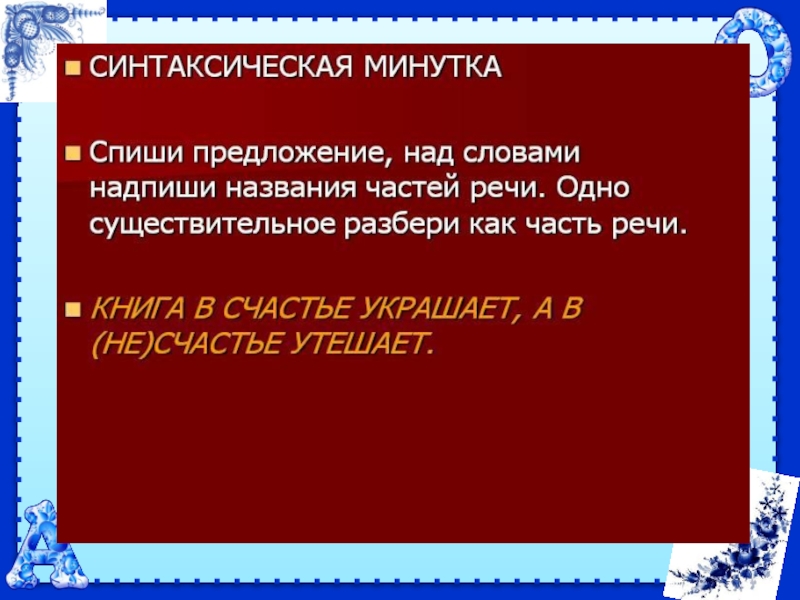 СИНТАКСИЧЕСКАЯ МИНУТКА

Спиши предложение, над словами надпиши названия частей речи. Одно существительное разбери как часть речи.

КНИГА В СЧАСТЬЕ УКРАШАЕТ, А В (НЕ)СЧАСТЬЕ УТЕШАЕТ.